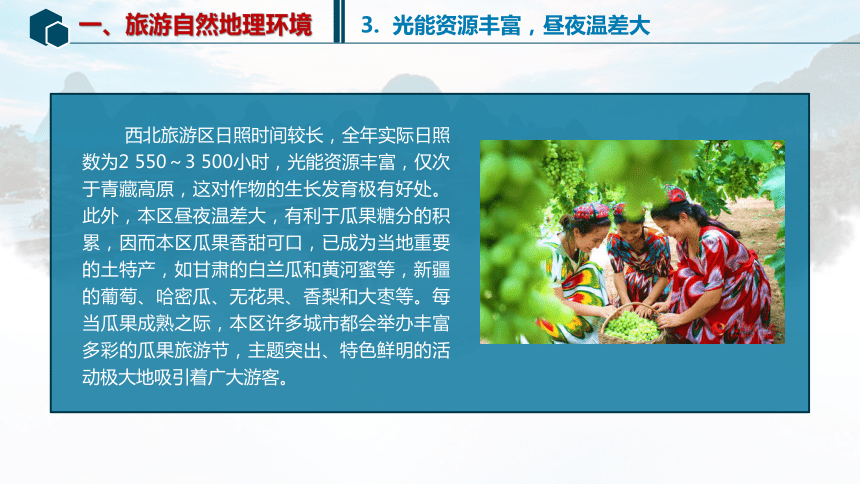 一、旅游自然地理环境

3. 光能资源丰富，昼夜温差大

西北旅游区日照时间较长，全年实际日照数为2 550～3 500小时，光能资源丰富，仅次于青藏高原，这对作物的生长发育极有好处。此外，本区昼夜温差大，有利于瓜果糖分的积累，因而本区瓜果香甜可口，已成为当地重要的土特产，如甘肃的白兰瓜和黄河蜜等，新疆的葡萄、哈密瓜、无花果、香梨和大枣等。每当瓜果成熟之际，本区许多城市都会举办丰富多彩的瓜果旅游节，主题突出、特色鲜明的活动极大地吸引着广大游客。